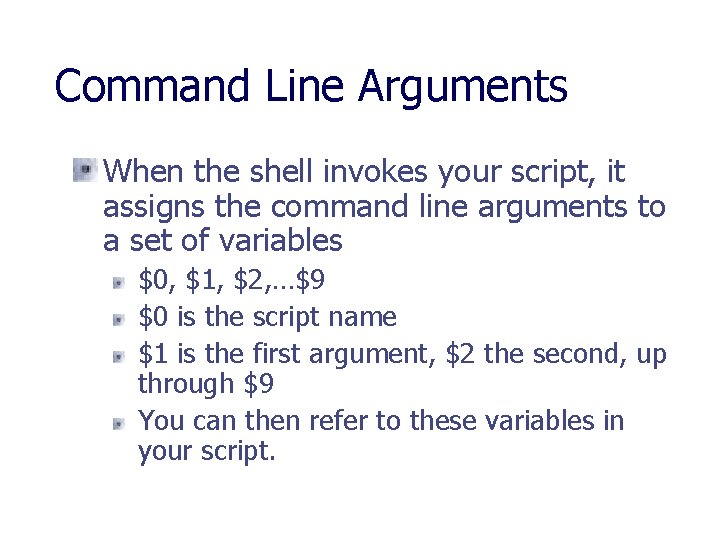 Command Line Arguments

When the shell invokes your script, it assigns the command line arguments to a set of variables

\$0, \$1, \$2,…\$9

\$0 is the script name

\$1 is the first argument, \$2 the second, up through \$9

You can then refer to these variables in your script.